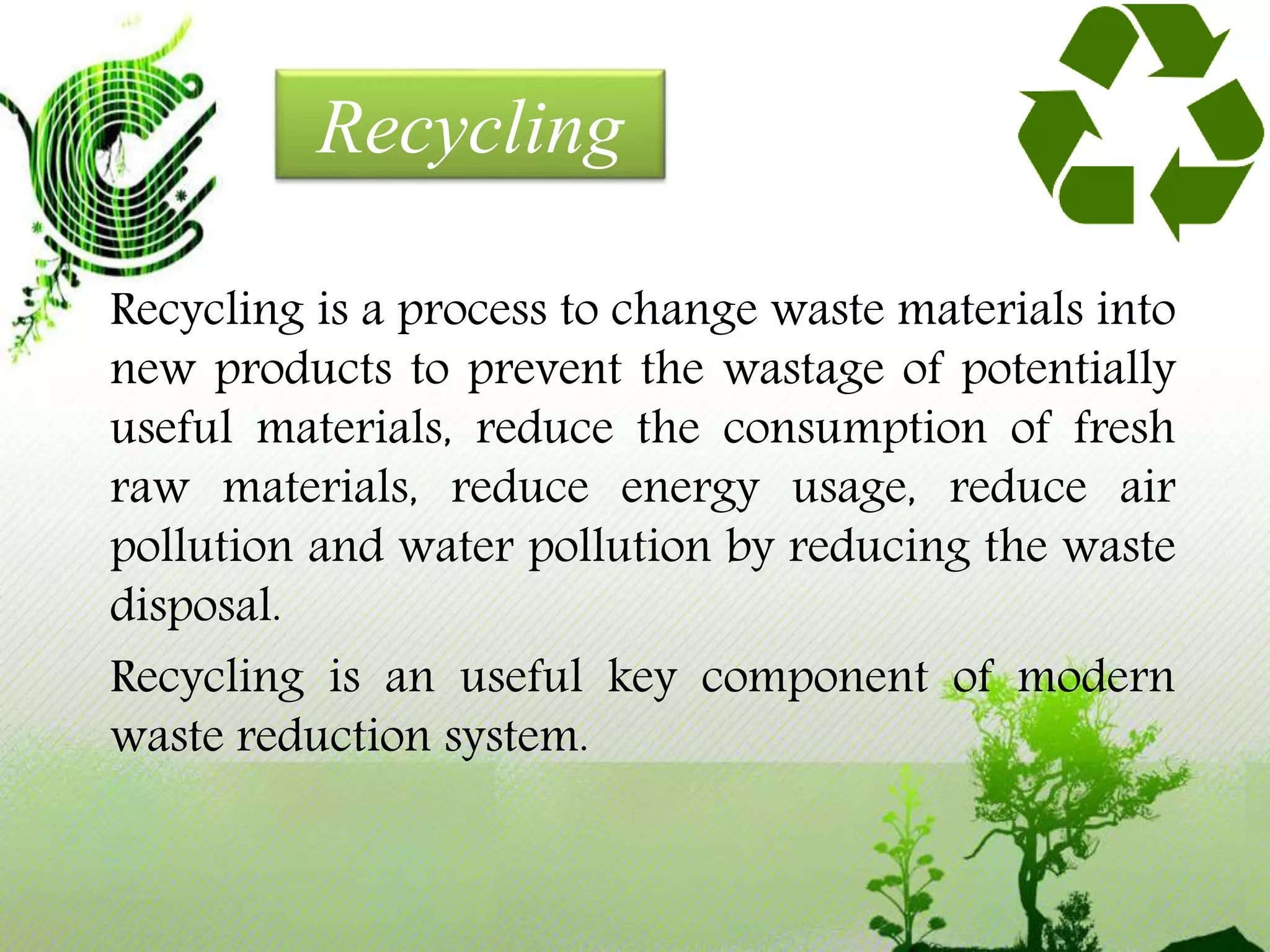 Recycling

Recycling is a process to change waste materials into new products to prevent the wastage of potentially useful materials, reduce the consumption of fresh raw materials, reduce energy usage, reduce air pollution and water pollution by reducing the waste disposal.

Recycling is an useful key component of modern waste reduction system.